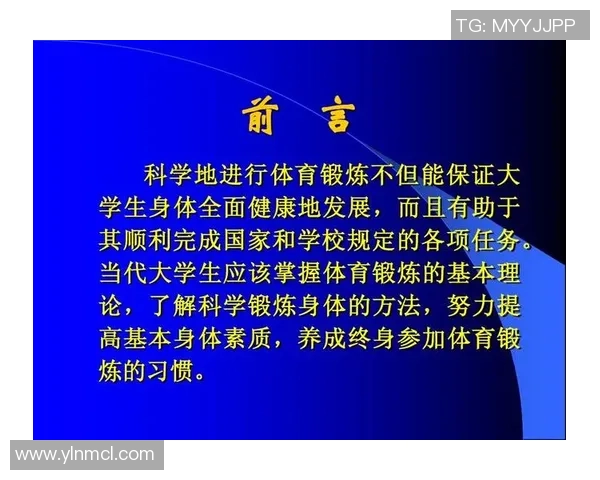 TG: MYYJJPP

前　言

科学地进行体育锻炼不但能保证大学生身体全面健康地发展，而且有助于其顺利完成国家和学校规定的各项任务。当代大学生应该掌握体育锻炼的基本理论，了解科学锻炼身体的方法，努力提高基本身体素质，养成终身参加体育锻炼的习惯。

www.ylnmcl.com